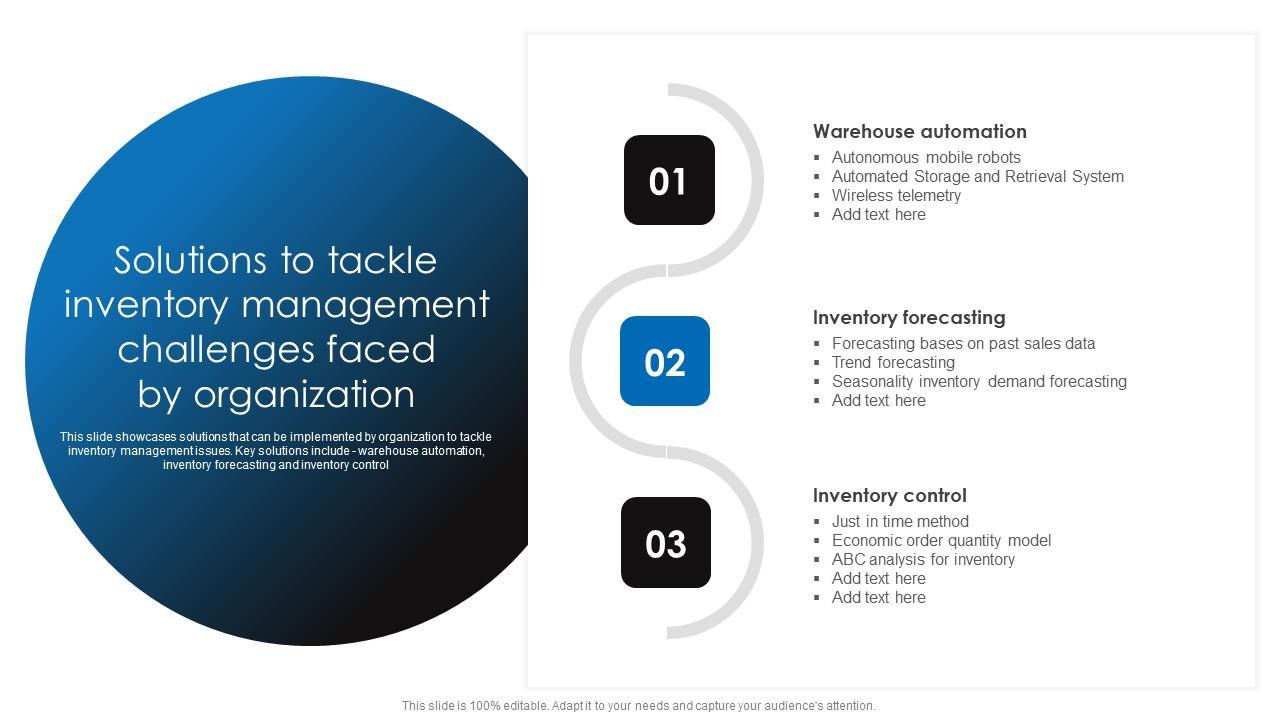 Solutions to tackle inventory management challenges faced by organization

This slide showcases solutions that can be implemented by organization to tackle inventory management issues. Key solutions include - warehouse automation, inventory forecasting and inventory control

01

Warehouse automation
▪ Autonomous mobile robots
▪ Automated Storage and Retrieval System
▪ Wireless telemetry
▪ Add text here

02

Inventory forecasting
▪ Forecasting bases on past sales data
▪ Trend forecasting
▪ Seasonality inventory demand forecasting
▪ Add text here

03

Inventory control
▪ Just in time method
▪ Economic order quantity model
▪ ABC analysis for inventory
▪ Add text here
▪ Add text here

This slide is 100% editable. Adapt it to your needs and capture your audience's attention.